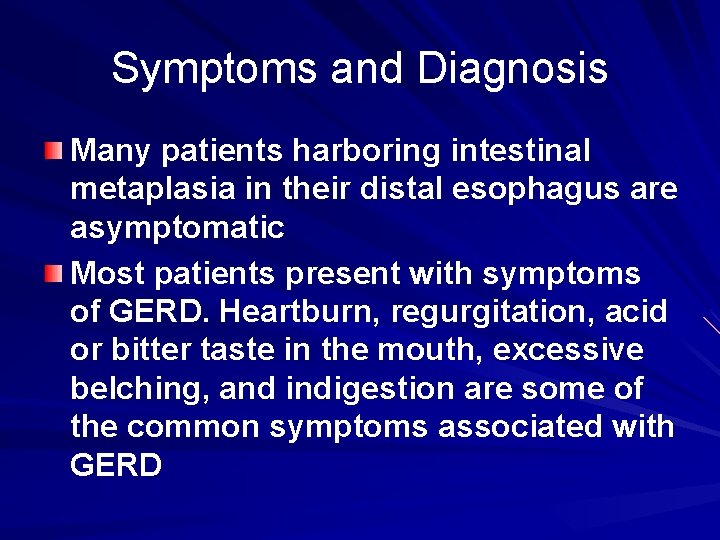 Symptoms and Diagnosis

Many patients harboring intestinal metaplasia in their distal esophagus are asymptomatic

Most patients present with symptoms of GERD. Heartburn, regurgitation, acid or bitter taste in the mouth, excessive belching, and indigestion are some of the common symptoms associated with GERD